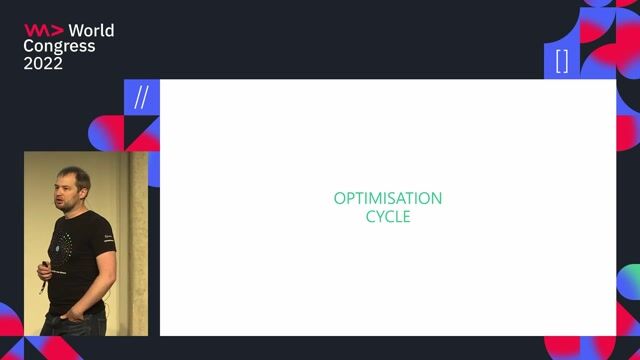 World Congress 2022

[]

//

OPTIMISATION CYCLE